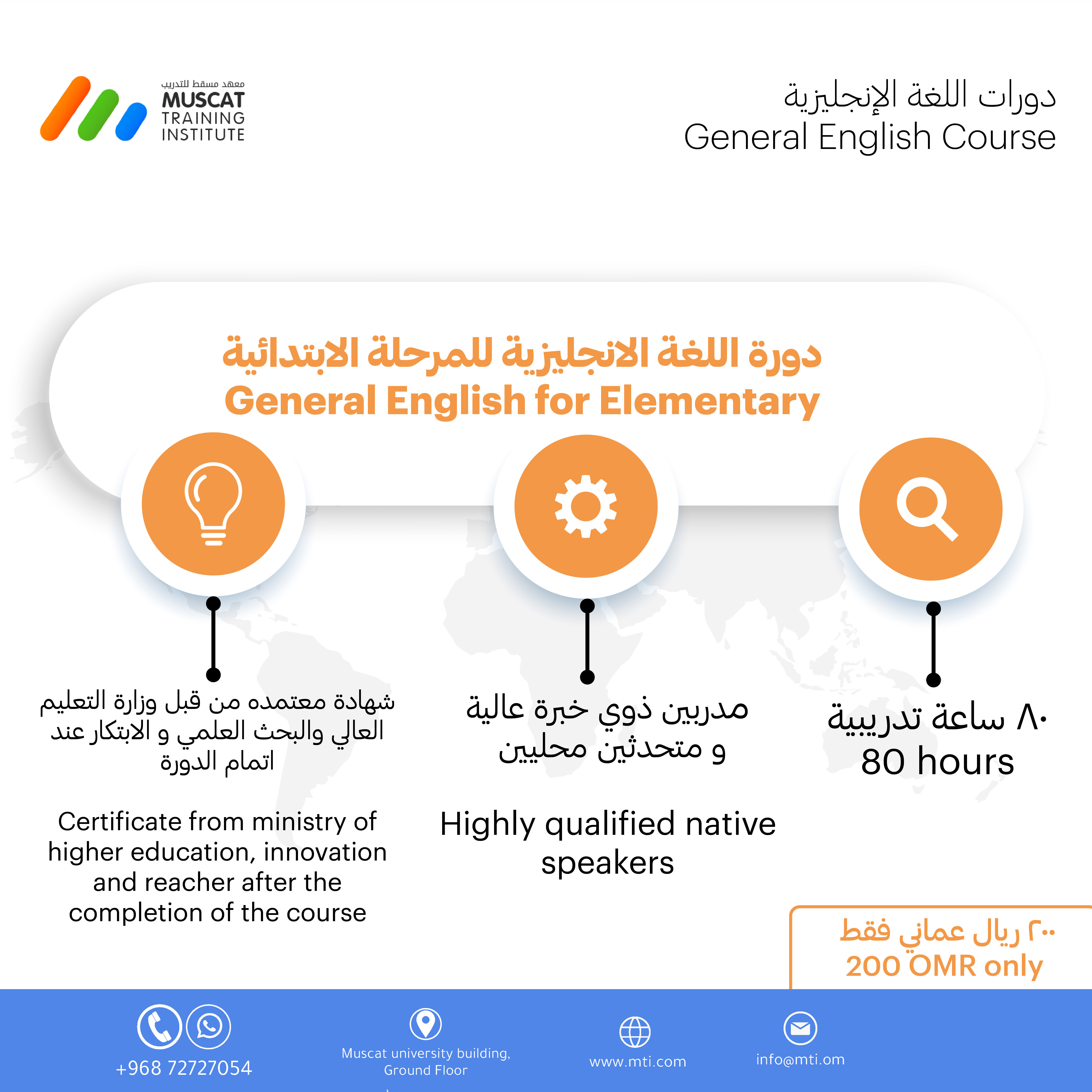 معهد مسقط للتدريب
MUSCAT
TRAINING
INSTITUTE

دورات اللغة الإنجليزية
General English Course

دورة اللغة الانجليزية للمرحلة الابتدائية
General English for Elementary

شهادة معتمده من قبل وزارة التعليم العالي والبحث العلمي و الابتكار عند اتمام الدورة

Certificate from ministry of higher education, innovation and reacher after the completion of the course

مدربين ذوي خبرة عالية و متحدثين محليين

Highly qualified native speakers

٨٠ ساعة تدريبية
80 hours

٢٠٠ ريال عماني فقط
200 OMR only

+968 72727054

Muscat university building, Ground Floor

www.mti.com

info@mti.om